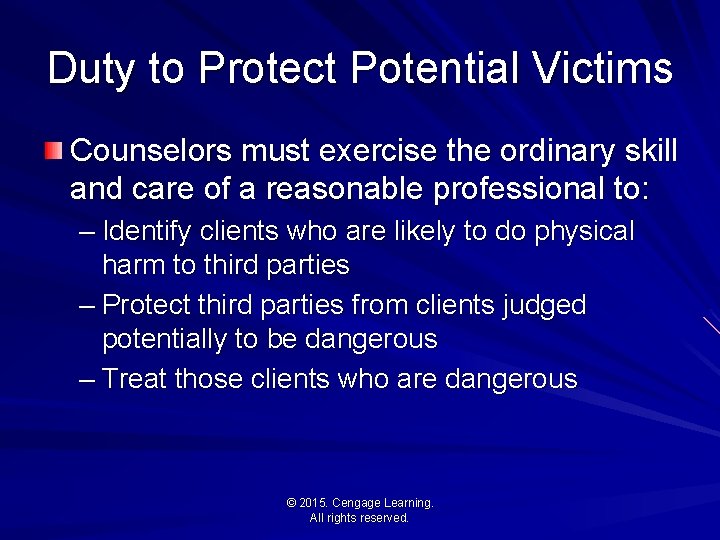 Duty to Protect Potential Victims

Counselors must exercise the ordinary skill and care of a reasonable professional to:

– Identify clients who are likely to do physical harm to third parties

– Protect third parties from clients judged potentially to be dangerous

– Treat those clients who are dangerous

© 2015. Cengage Learning.
All rights reserved.